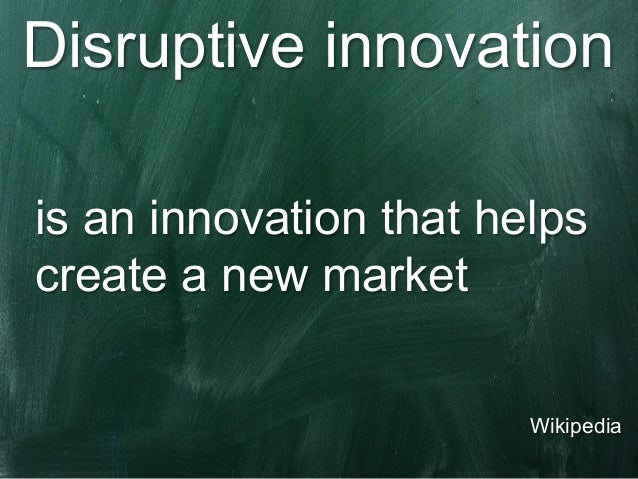 Disruptive innovation

is an innovation that helps create a new market

Wikipedia